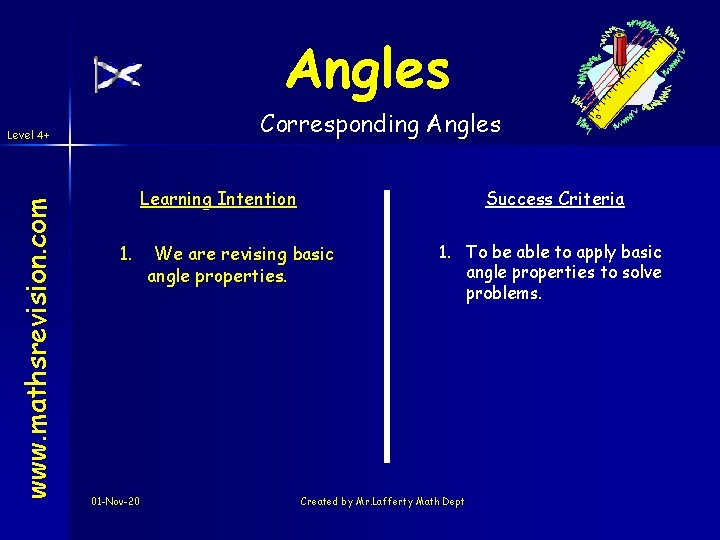 Angles

Corresponding Angles

Level 4+

www.mathsrevision.com

Learning Intention

1. We are revising basic angle properties.

Success Criteria

1. To be able to apply basic angle properties to solve problems.

01-Nov-20

Created by Mr.Lafferty Math Dept